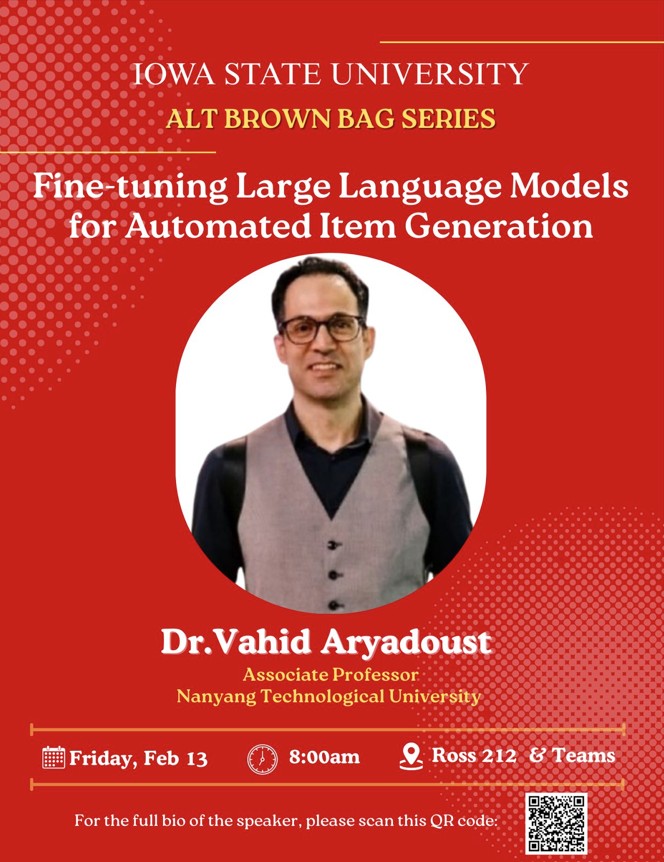 IOWA STATE UNIVERSITY

ALT BROWN BAG SERIES

Fine-tuning Large Language Models for Automated Item Generation

Dr.Vahid Aryadoust

Associate Professor
Nanyang Technological University

Friday, Feb 13

8:00am

Ross 212 & Teams

For the full bio of the speaker, please scan this QR code: